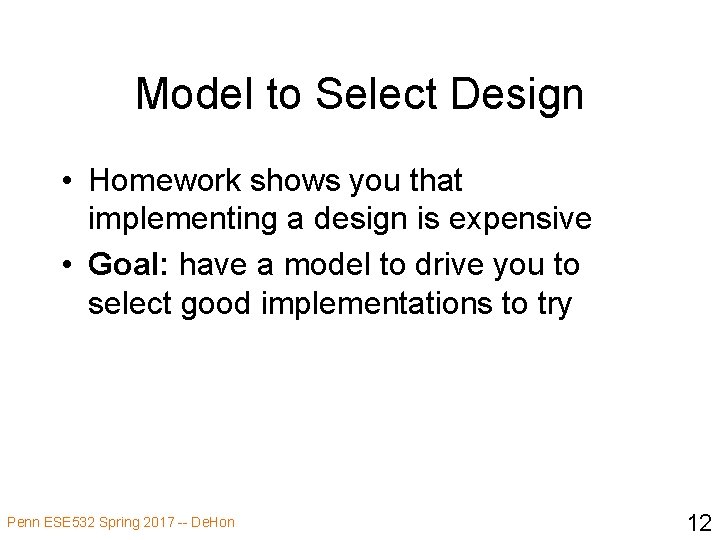 Model to Select Design

• Homework shows you that implementing a design is expensive
• Goal: have a model to drive you to select good implementations to try

Penn ESE532 Spring 2017 -- DeHon

12